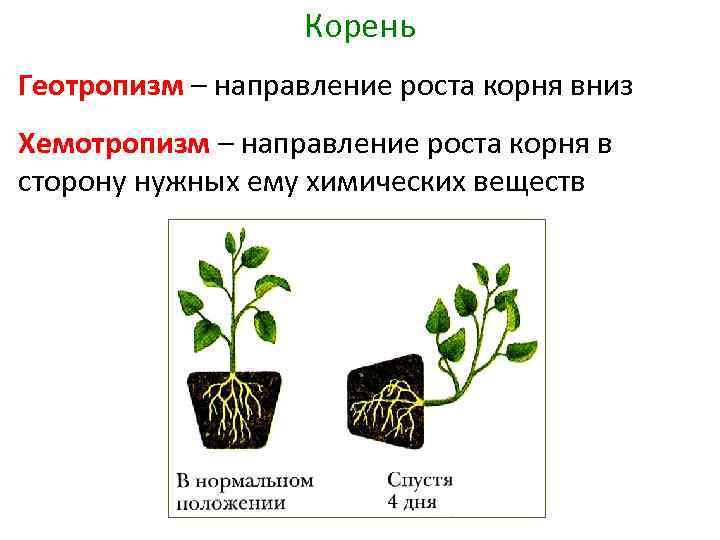 Корень

Геотропизм – направление роста корня вниз

Хемотропизм – направление роста корня в сторону нужных ему химических веществ

В нормальном положении

Спустя 4 дня